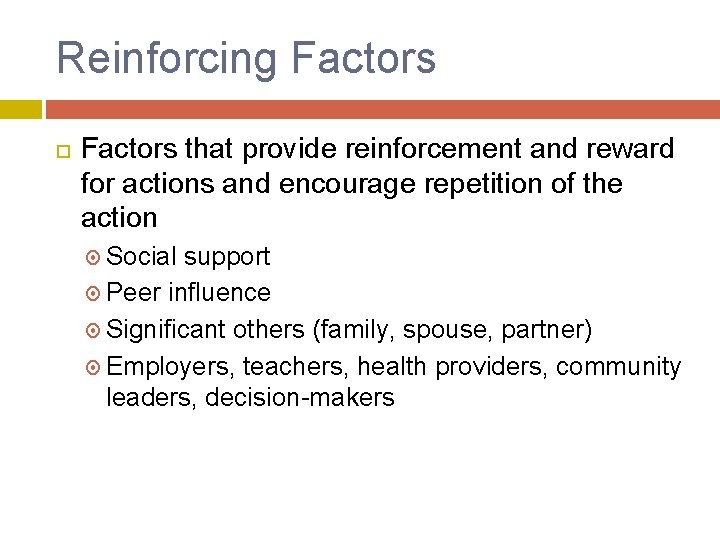 Reinforcing Factors

Factors that provide reinforcement and reward for actions and encourage repetition of the action

Social support

Peer influence

Significant others (family, spouse, partner)

Employers, teachers, health providers, community leaders, decision-makers